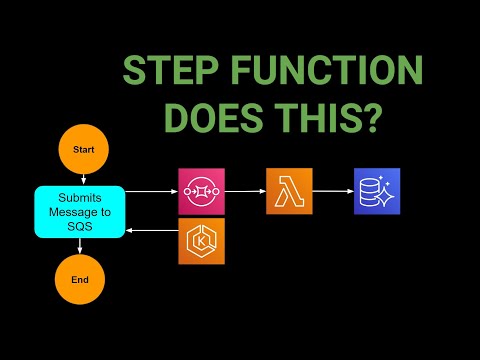 STEP FUNCTION DOES THIS?

Start

Submits Message to SQS

End

K